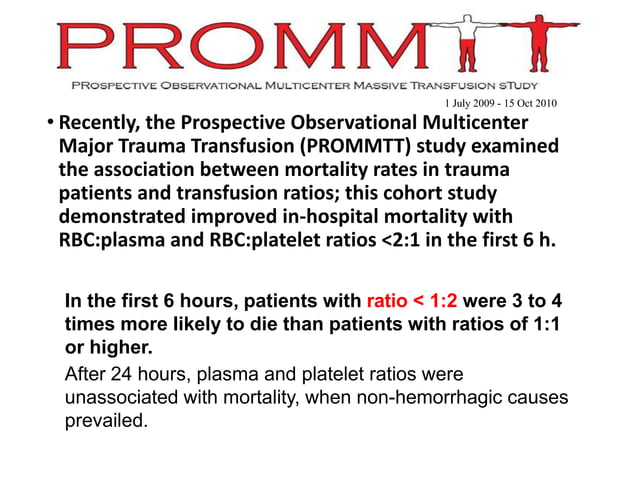 PROMMTT

PROSPECTIVE OBSERVATIONAL MULTICENTER MASSIVE TRANSFUSION STUDY

1 July 2009 - 15 Oct 2010

• Recently, the Prospective Observational Multicenter Major Trauma Transfusion (PROMMTT) study examined the association between mortality rates in trauma patients and transfusion ratios; this cohort study demonstrated improved in-hospital mortality with RBC:plasma and RBC:platelet ratios <2:1 in the first 6 h.

In the first 6 hours, patients with ratio < 1:2 were 3 to 4 times more likely to die than patients with ratios of 1:1 or higher.

After 24 hours, plasma and platelet ratios were unassociated with mortality, when non-hemorrhagic causes prevailed.